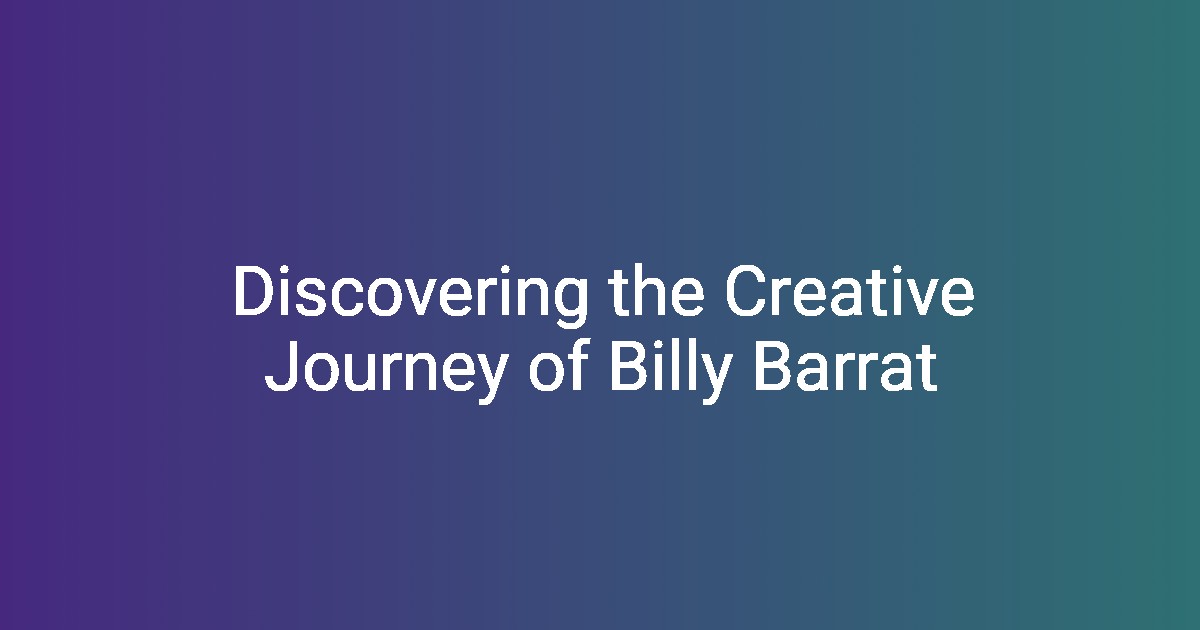 Discovering the Creative Journey of Billy Barrat